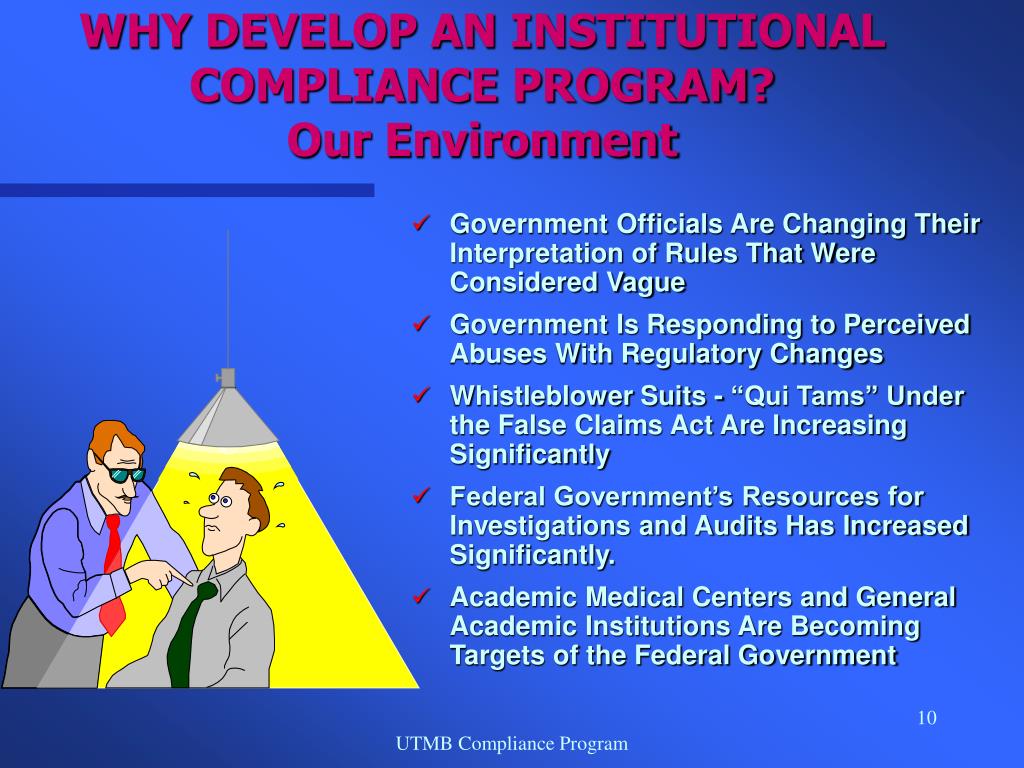 WHY DEVELOP AN INSTITUTIONAL COMPLIANCE PROGRAM?
Our Environment

✓ Government Officials Are Changing Their Interpretation of Rules That Were Considered Vague

✓ Government Is Responding to Perceived Abuses With Regulatory Changes

✓ Whistleblower Suits - “Qui Tams” Under the False Claims Act Are Increasing Significantly

✓ Federal Government’s Resources for Investigations and Audits Has Increased Significantly.

✓ Academic Medical Centers and General Academic Institutions Are Becoming Targets of the Federal Government

10

UTMB Compliance Program